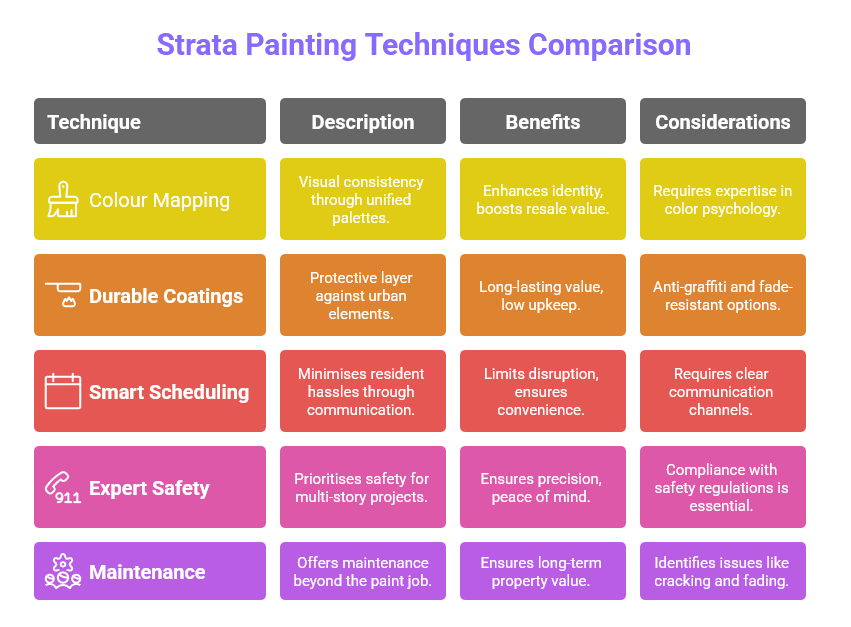 Strata Painting Techniques Comparison

| Technique | Description | Benefits | Considerations |
|---|---|---|---|
| Colour Mapping | Visual consistency through unified palettes. | Enhances identity, boosts resale value. | Requires expertise in color psychology. |
| Durable Coatings | Protective layer against urban elements. | Long-lasting value, low upkeep. | Anti-graffiti and fade-resistant options. |
| Smart Scheduling | Minimises resident hassles through communication. | Limits disruption, ensures convenience. | Requires clear communication channels. |
| 911 Expert Safety | Prioritises safety for multi-story projects. | Ensures precision, peace of mind. | Compliance with safety regulations is essential. |
| Maintenance | Offers maintenance beyond the paint job. | Ensures long-term property value. | Identifies issues like cracking and fading. |